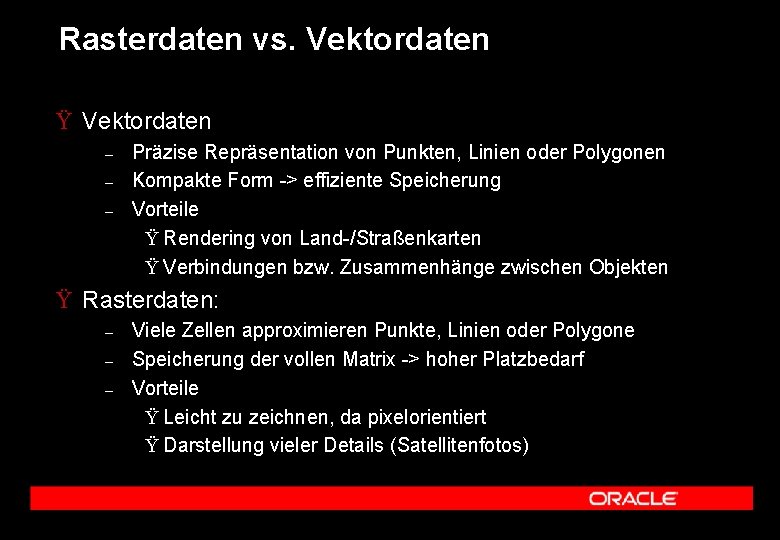 Rasterdaten vs. Vektordaten

Ÿ Vektordaten
– Präzise Repräsentation von Punkten, Linien oder Polygonen
– Kompakte Form -> effiziente Speicherung
– Vorteile
Ÿ Rendering von Land-/Straßenkarten
Ÿ Verbindungen bzw. Zusammenhänge zwischen Objekten

Ÿ Rasterdaten:
– Viele Zellen approximieren Punkte, Linien oder Polygone
– Speicherung der vollen Matrix -> hoher Platzbedarf
– Vorteile
Ÿ Leicht zu zeichnen, da pixelorientiert
Ÿ Darstellung vieler Details (Satellitenfotos)

ORACLE